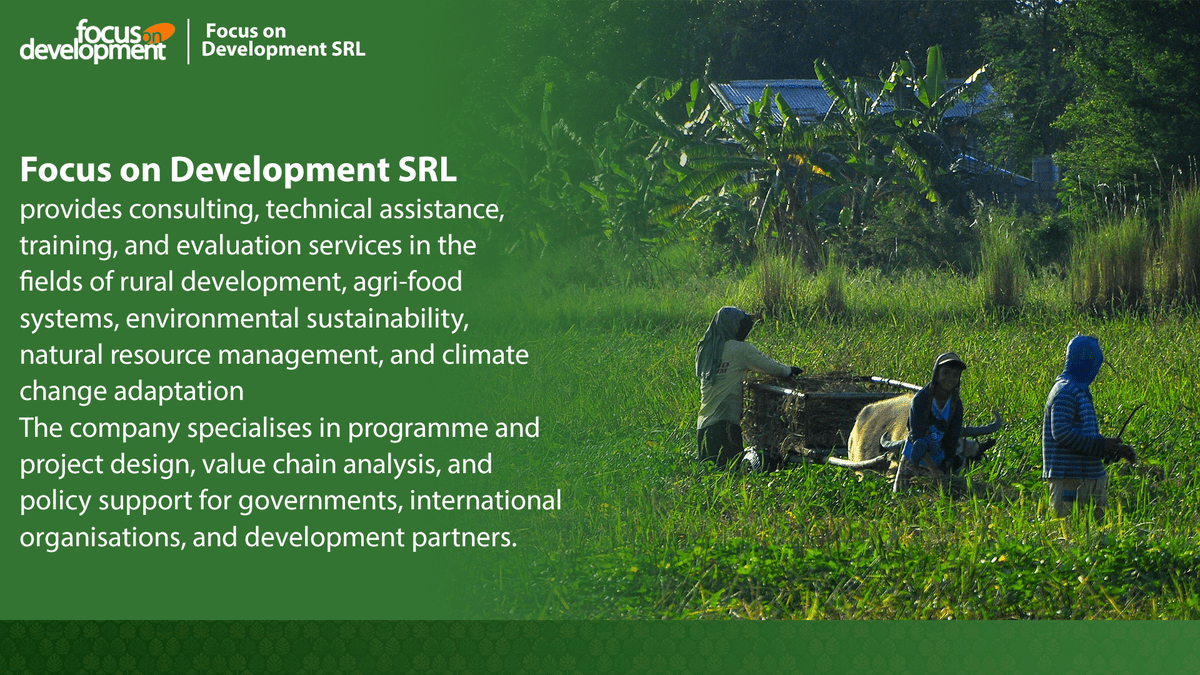 focus on development

Focus on Development SRL

Focus on Development SRL provides consulting, technical assistance, training, and evaluation services in the fields of rural development, agri-food systems, environmental sustainability, natural resource management, and climate change adaptation
The company specialises in programme and project design, value chain analysis, and policy support for governments, international organisations, and development partners.